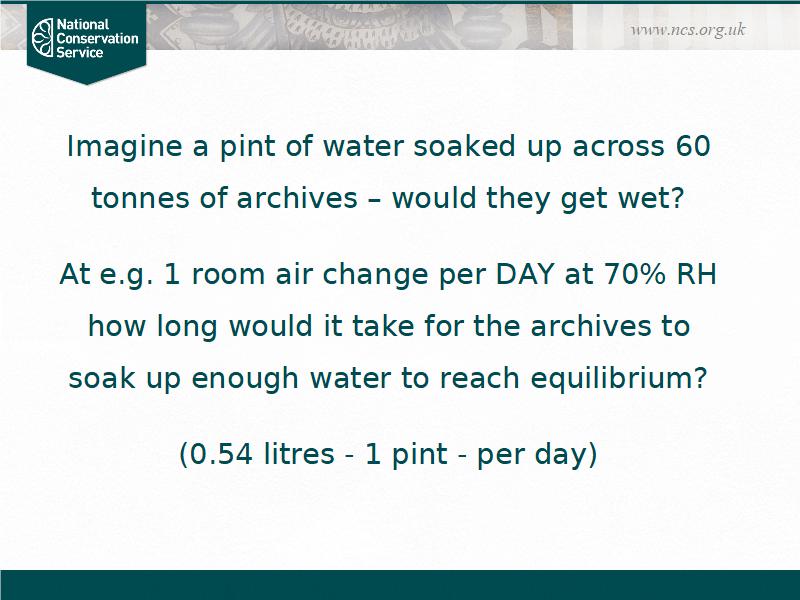 National Conservation Service

www.ncs.org.uk

Imagine a pint of water soaked up across 60 tonnes of archives – would they get wet?

At e.g. 1 room air change per DAY at 70% RH how long would it take for the archives to soak up enough water to reach equilibrium?

(0.54 litres - 1 pint - per day)